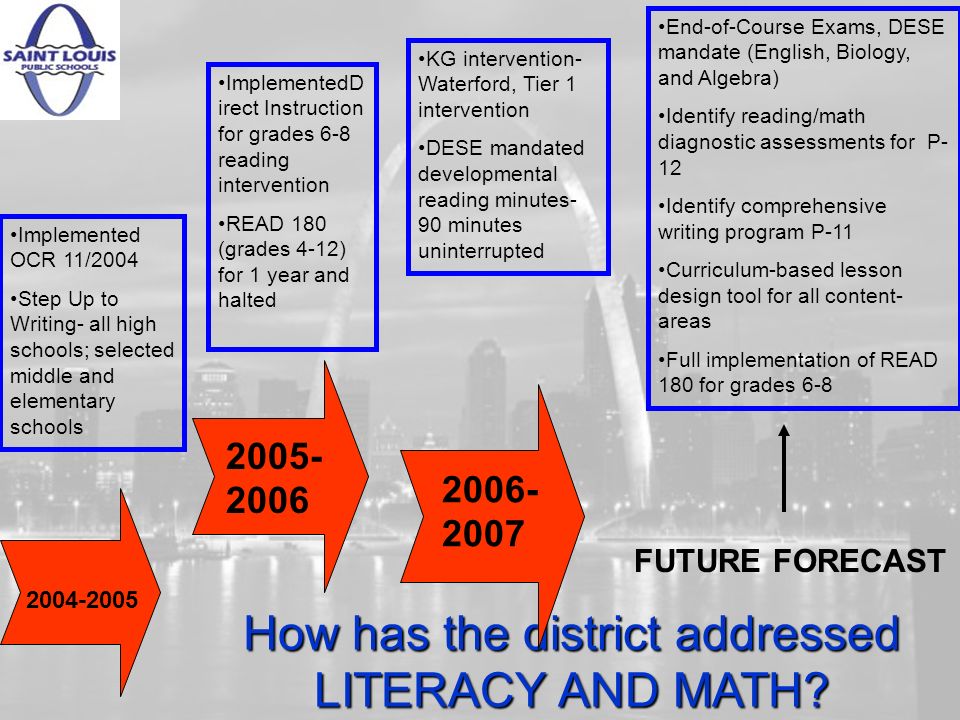 SAINT LOUIS PUBLIC SCHOOLS

•Implemented OCR 11/2004

•Step Up to Writing- all high schools; selected middle and elementary schools

2004-2005

•ImplementedDirect Instruction for grades 6-8 reading intervention

•READ 180 (grades 4-12) for 1 year and halted

2005-2006

•KG intervention- Waterford, Tier 1 intervention

•DESE mandated developmental reading minutes- 90 minutes uninterrupted

2006-2007

•End-of-Course Exams, DESE mandate (English, Biology, and Algebra)

•Identify reading/math diagnostic assessments for P-12

•Identify comprehensive writing program P-11

•Curriculum-based lesson design tool for all content-areas

•Full implementation of READ 180 for grades 6-8

FUTURE FORECAST

How has the district addressed LITERACY AND MATH?